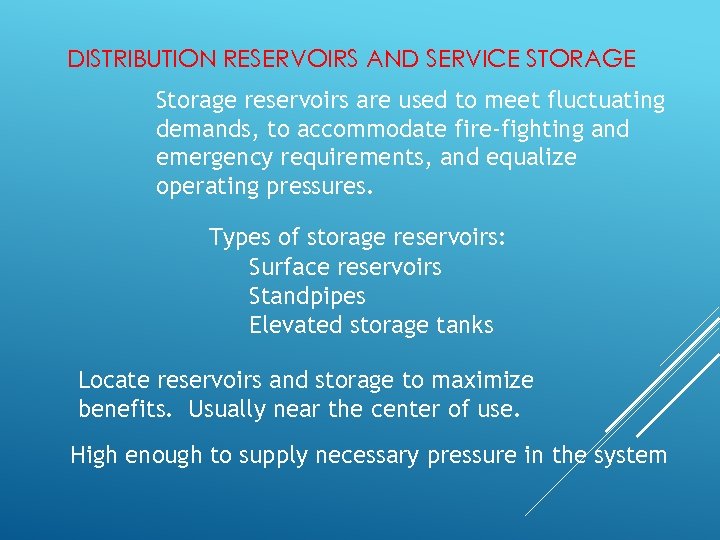 DISTRIBUTION RESERVOIRS AND SERVICE STORAGE

Storage reservoirs are used to meet fluctuating demands, to accommodate fire-fighting and emergency requirements, and equalize operating pressures.

Types of storage reservoirs:
Surface reservoirs
Standpipes
Elevated storage tanks

Locate reservoirs and storage to maximize benefits. Usually near the center of use.

High enough to supply necessary pressure in the system